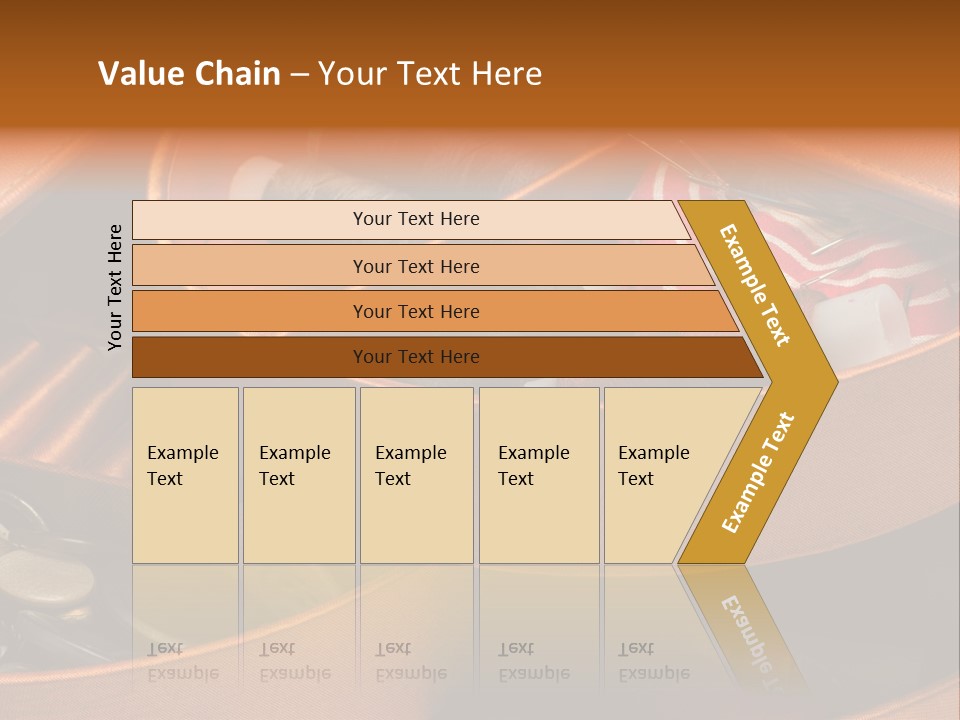 Value Chain – Your Text Here

Your Text Here

Your Text Here

Your Text Here

Your Text Here

Your Text Here

Example Text

Example Text

Example Text

Example Text

Example Text

Example Text

Example Text